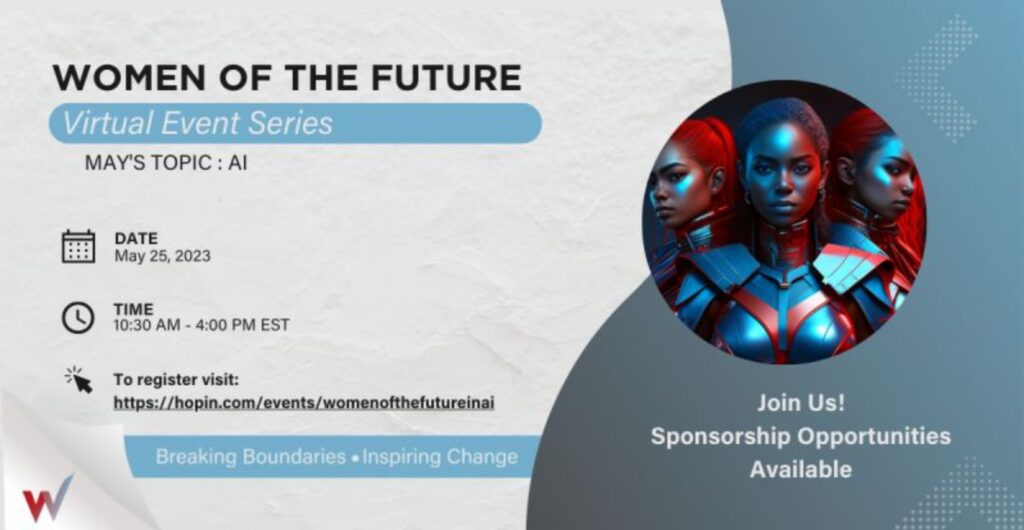 WOMEN OF THE FUTURE

Virtual Event Series

MAY'S TOPIC : AI

DATE
May 25, 2023

TIME
10:30 AM - 4:00 PM EST

To register visit:
https://hopin.com/events/womenofthefutureinai

Breaking Boundaries • Inspiring Change

Join Us!
Sponsorship Opportunities Available